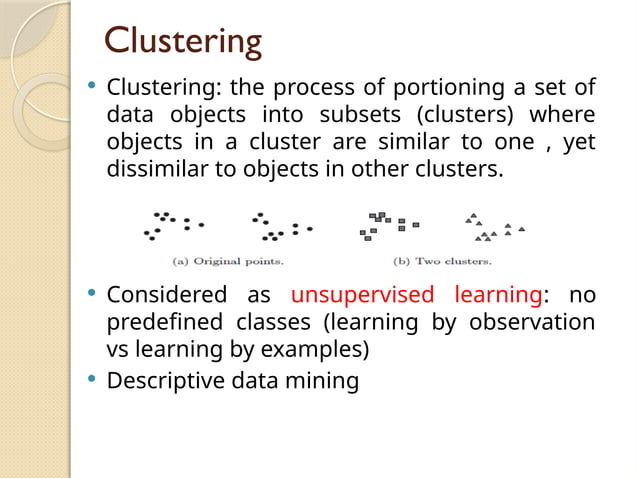 Clustering

• Clustering: the process of portioning a set of data objects into subsets (clusters) where objects in a cluster are similar to one , yet dissimilar to objects in other clusters.

(a) Original points.

(b) Two clusters.

• Considered as unsupervised learning: no predefined classes (learning by observation vs learning by examples)

• Descriptive data mining